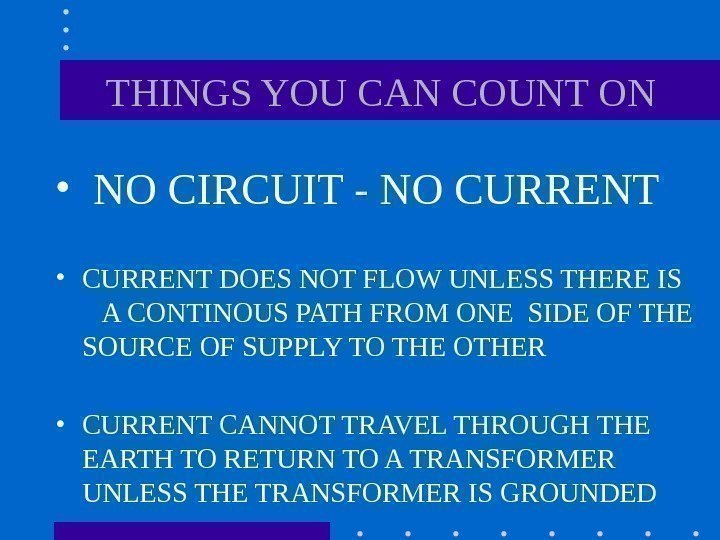 THINGS YOU CAN COUNT ON

• NO CIRCUIT - NO CURRENT

• CURRENT DOES NOT FLOW UNLESS THERE IS A CONTINOUS PATH FROM ONE SIDE OF THE SOURCE OF SUPPLY TO THE OTHER

• CURRENT CANNOT TRAVEL THROUGH THE EARTH TO RETURN TO A TRANSFORMER UNLESS THE TRANSFORMER IS GROUNDED